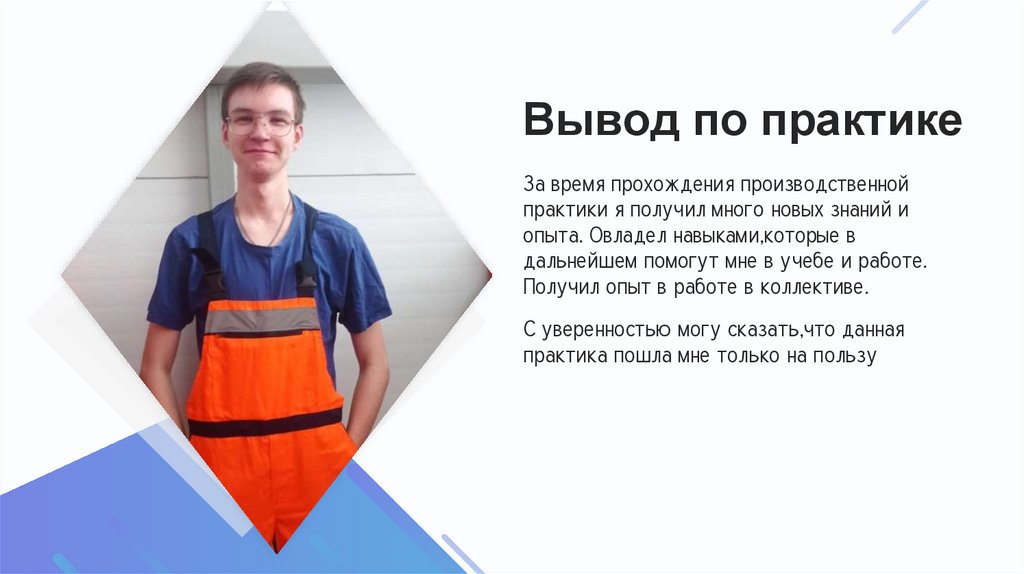 Вывод по практике

За время прохождения производственной практики я получил много новых знаний и опыта. Овладел навыками,которые в дальнейшем помогут мне в учебе и работе. Получил опыт в работе в коллективе.

С уверенностью могу сказать,что данная практика пошла мне только на пользу